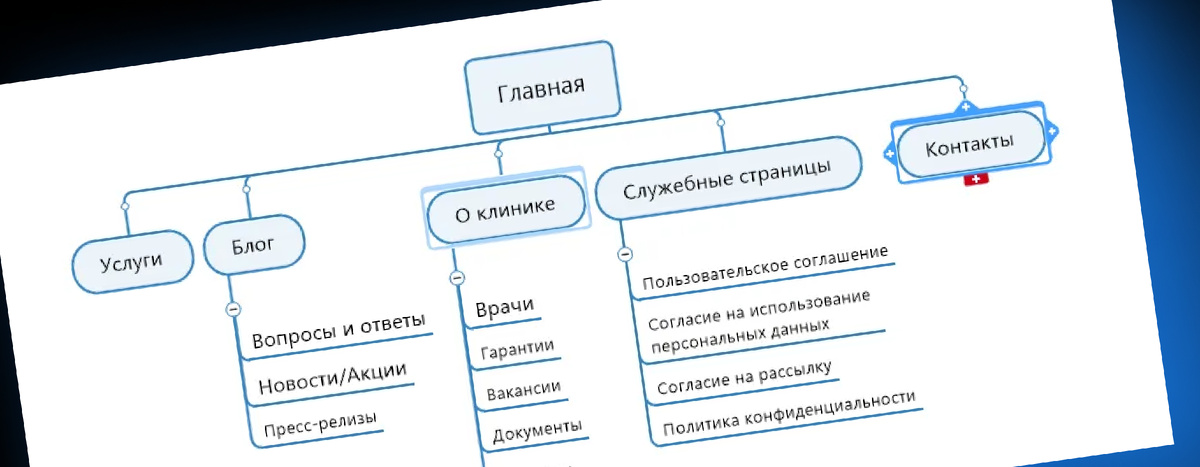 Главная

Услуги

Блог

Вопросы и ответы

Новости/Акции

Пресс-релизы

О клинике

Врачи

Гарантии

Вакансии

Документы

Служебные страницы

Пользовательское соглашение

Согласие на использование персональных данных

Согласие на рассылку

Политика конфиденциальности

Контакты